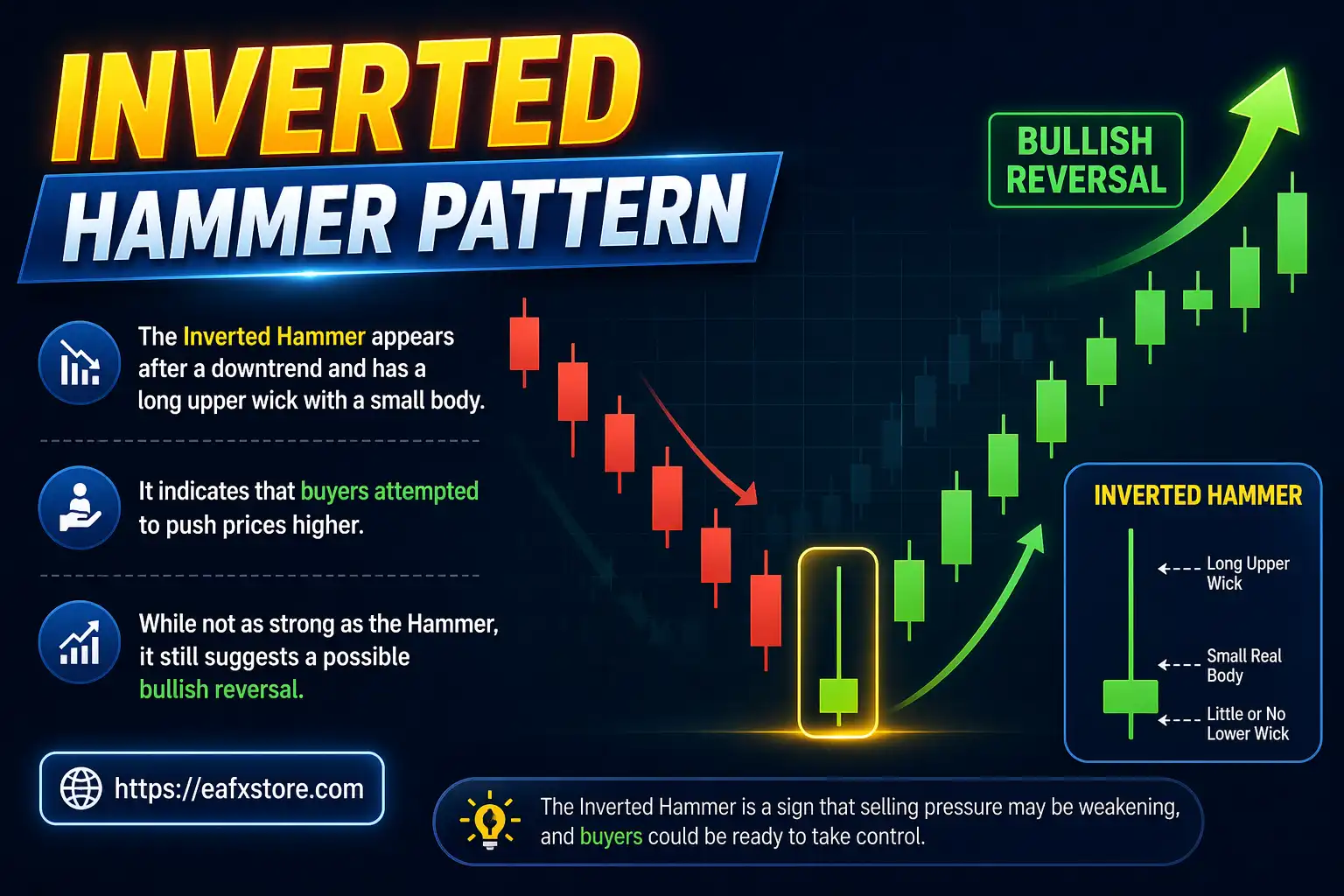 INVERTED
HAMMER PATTERN

BULLISH REVERSAL

The Inverted Hammer appears after a downtrend and has a long upper wick with a small body.

It indicates that buyers attempted to push prices higher.

While not as strong as the Hammer, it still suggests a possible bullish reversal.

INVERTED HAMMER

Long Upper Wick

Small Real Body

Little or No Lower Wick

https://eafxstore.com

The Inverted Hammer is a sign that selling pressure may be weakening, and buyers could be ready to take control.